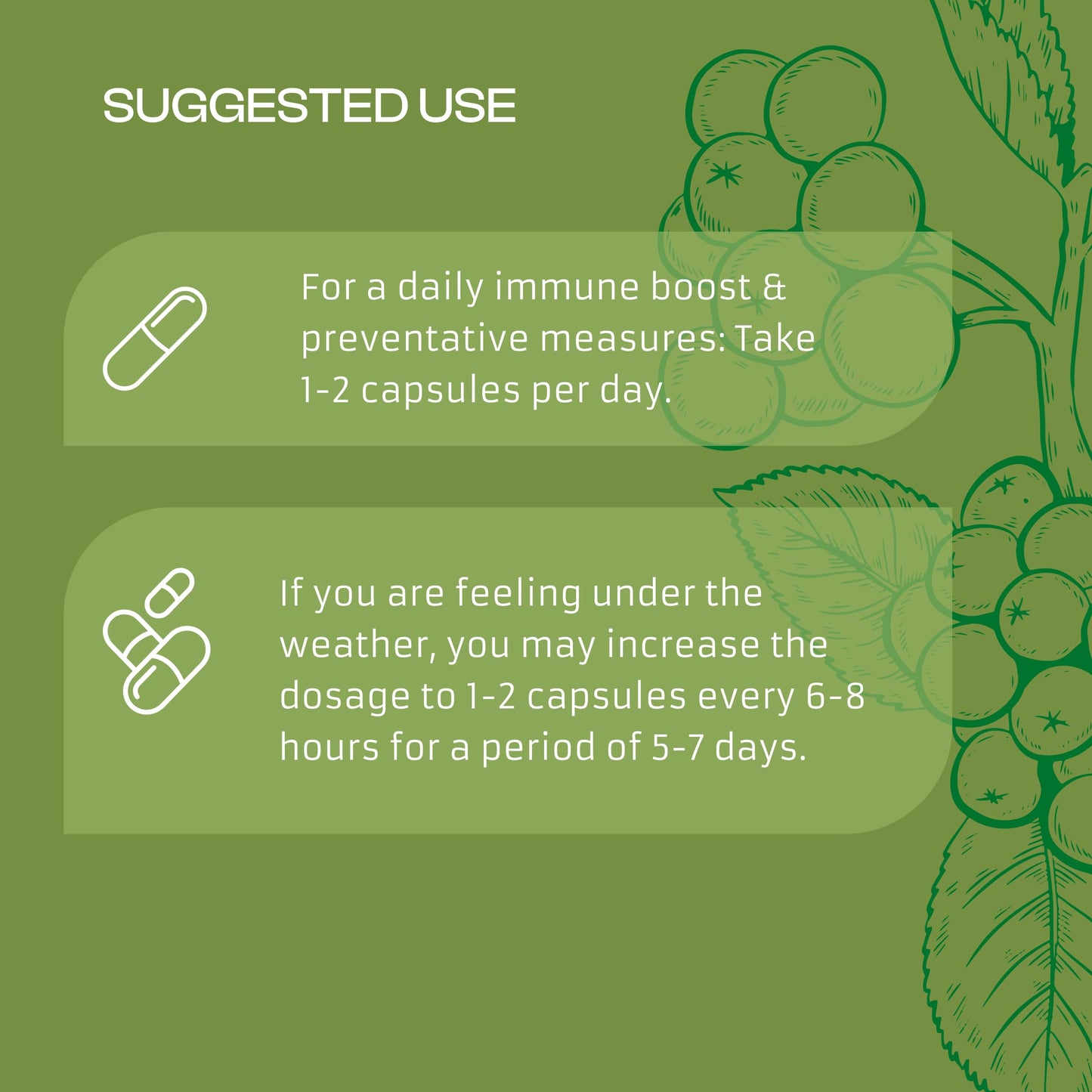 SUGGESTED USE

For a daily immune boost & preventative measures: Take 1-2 capsules per day.

If you are feeling under the weather, you may increase the dosage to 1-2 capsules every 6-8 hours for a period of 5-7 days.